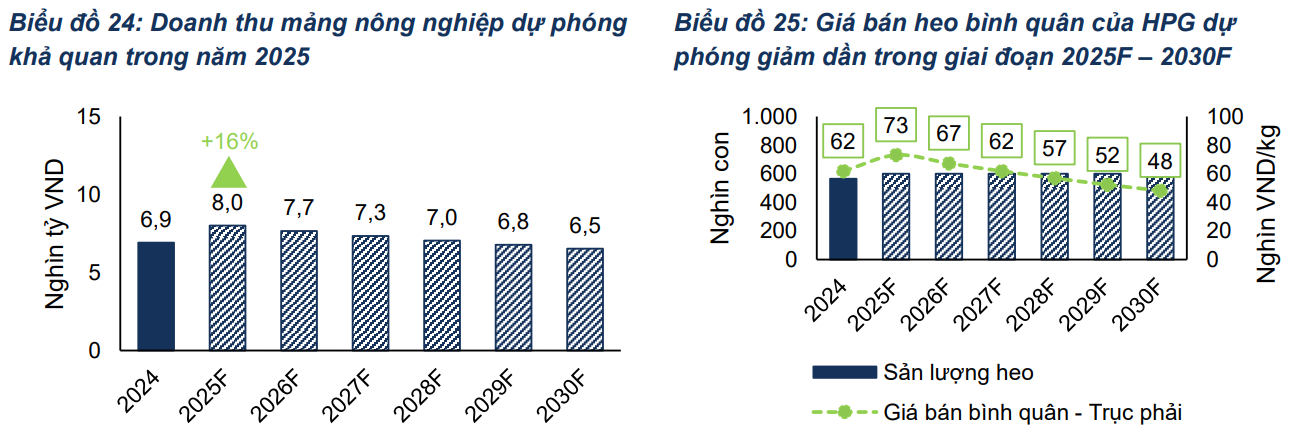 Biểu đồ 24: Doanh thu mảng nông nghiệp dự phóng khả quan trong năm 2025

Nghìn tỷ VND

15
10
5
0

+16%

6,9
8,0
7,7
7,3
7,0
6,8
6,5

2024
2025F
2026F
2027F
2028F
2029F
2030F

Biểu đồ 25: Giá bán heo bình quân của HPG dự phóng giảm dần trong giai đoạn 2025F – 2030F

Nghìn con

1.000
800
600
400
200
0

Nghìn VND/kg

100
80
60
40
20
0

62
73
67
62
57
52
48

2024
2025F
2026F
2027F
2028F
2029F
2030F

Sản lượng heo

Giá bán bình quân - Trục phải